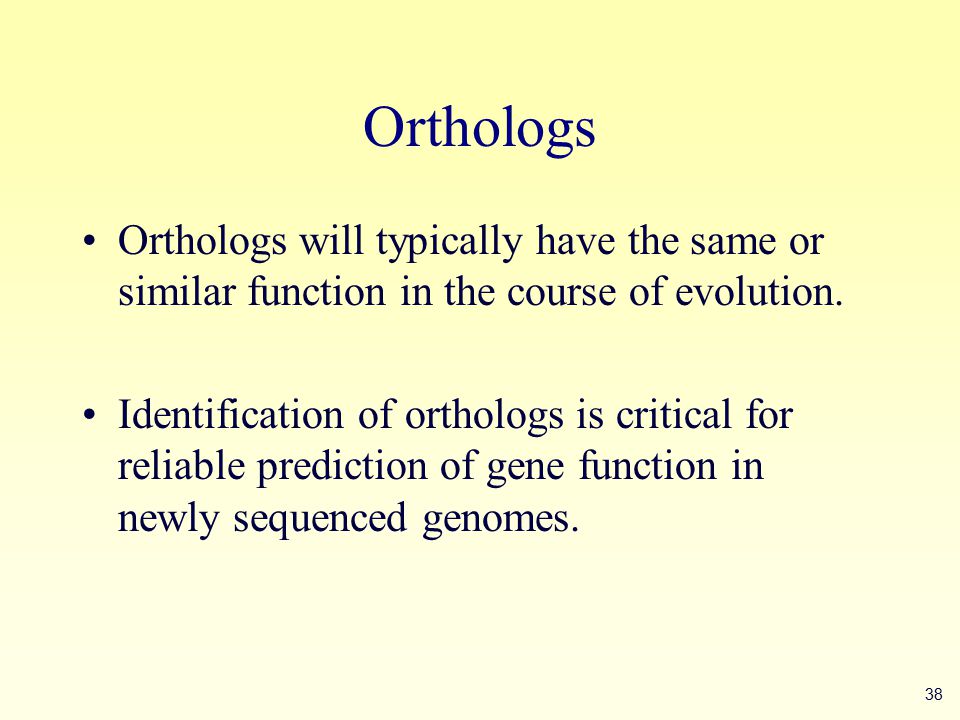 Orthologs

• Orthologs will typically have the same or similar function in the course of evolution.

• Identification of orthologs is critical for reliable prediction of gene function in newly sequenced genomes.

38